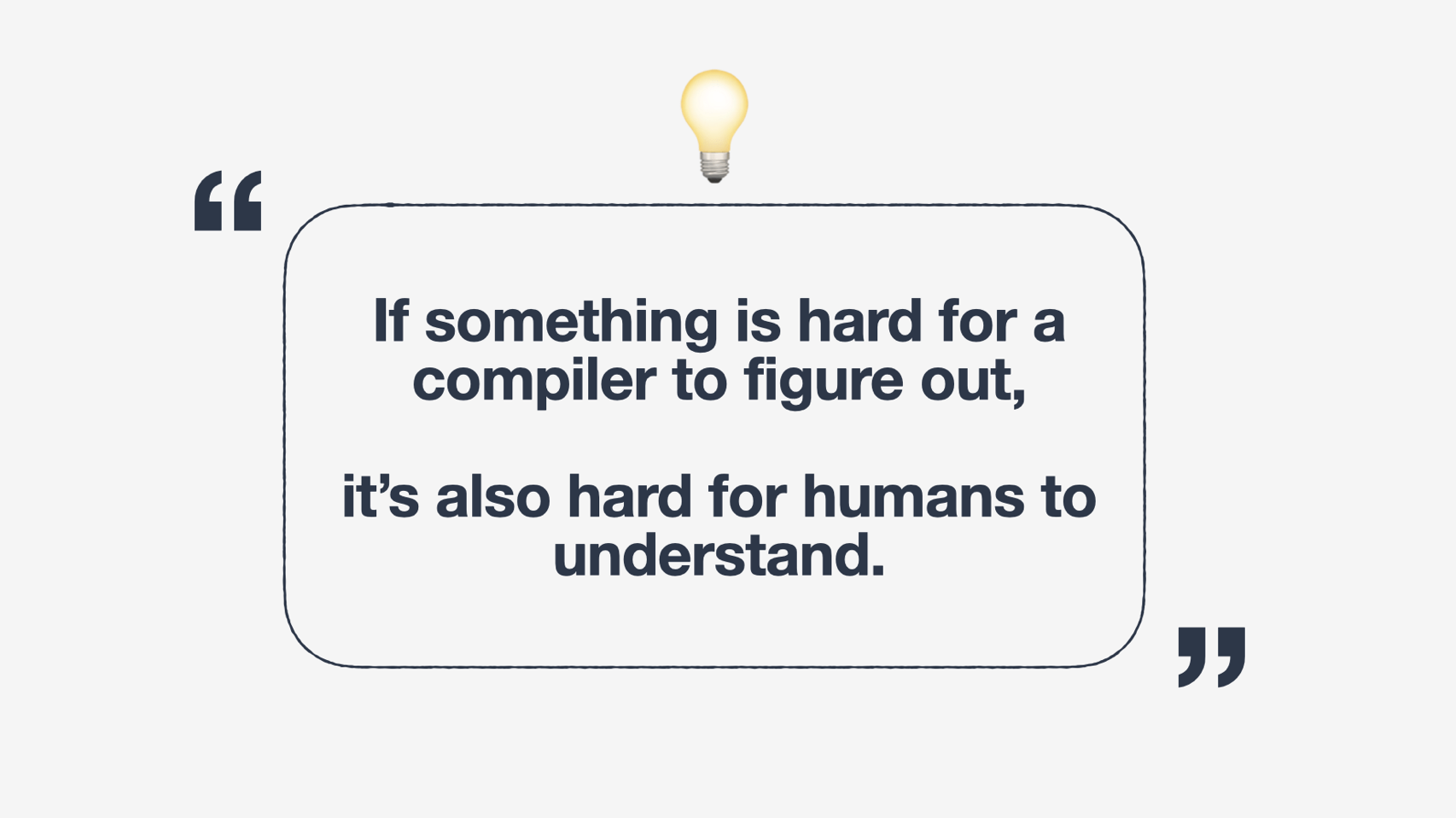 “

If something is hard for a compiler to figure out,

it’s also hard for humans to understand.

”